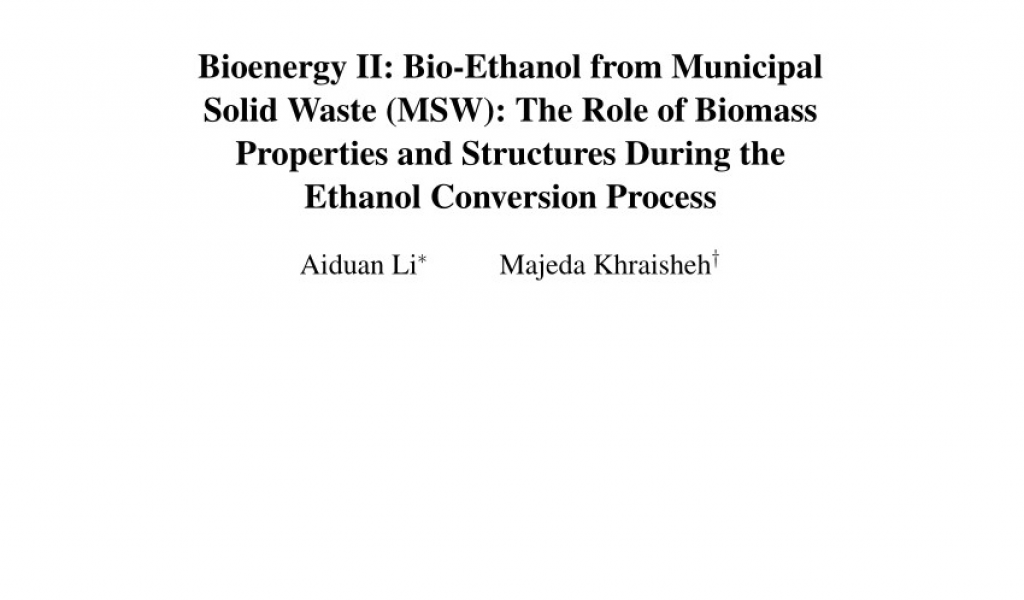 Bioenergy II: Bio-Ethanol from Municipal Solid Waste (MSW): The Role of Biomass Properties and Structures During the Ethanol Conversion Process

Aiduan Li$^*$ Majeda Khraisheh$^\dagger$